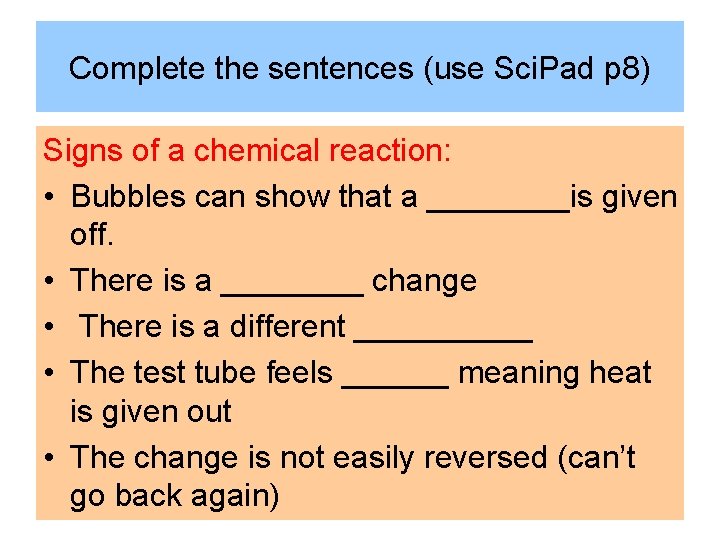 Complete the sentences (use SciPad p8)

Signs of a chemical reaction:

• Bubbles can show that a ________is given off.
• There is a ________ change
• There is a different __________
• The test tube feels ______ meaning heat is given out
• The change is not easily reversed (can't go back again)